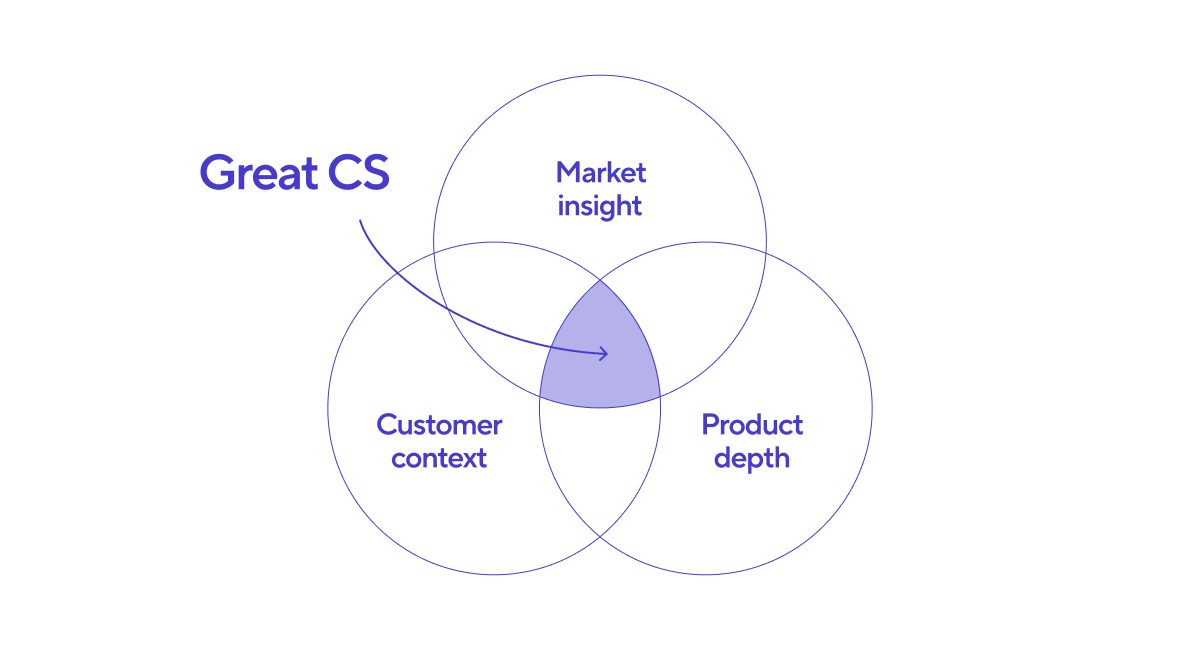 Great CS

Market insight

Customer context

Product depth